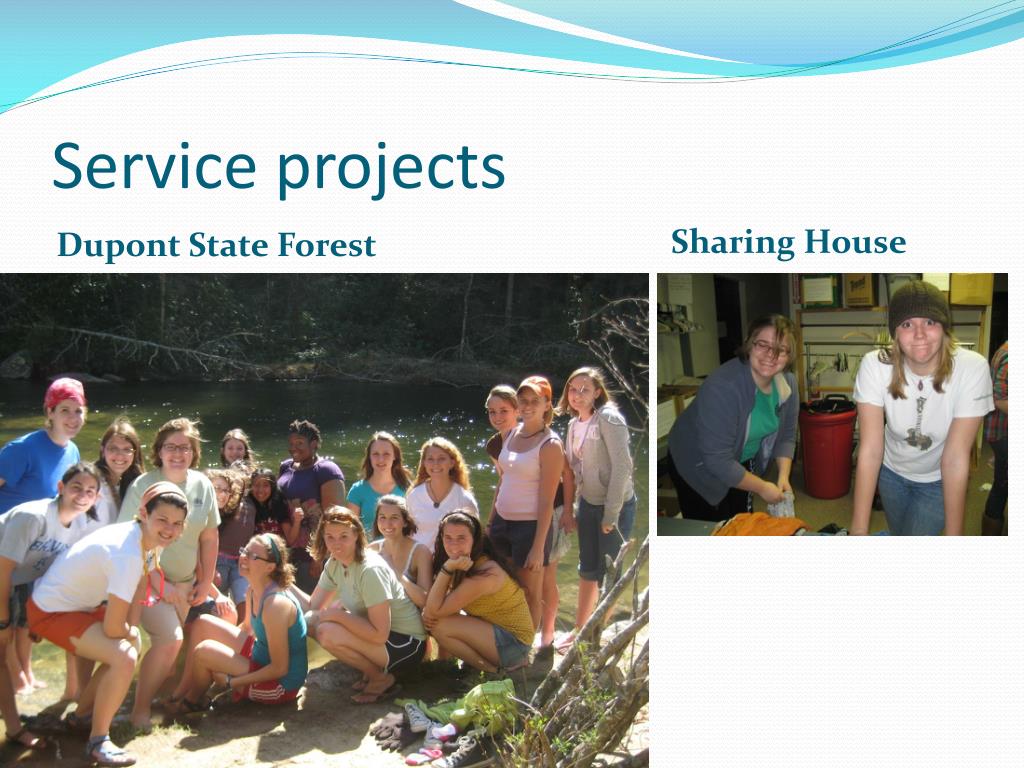 Service projects

Dupont State Forest

Sharing House